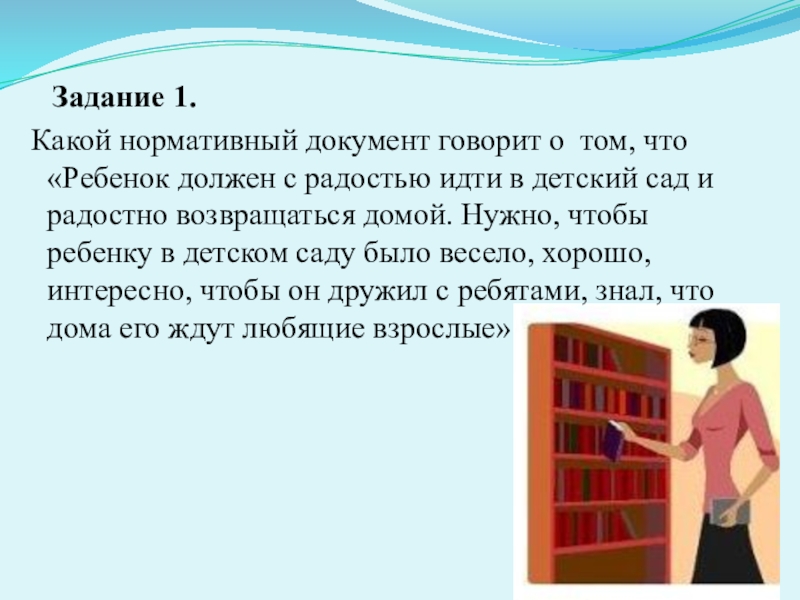 Задание 1.

Какой нормативный документ говорит о том, что «Ребенок должен с радостью идти в детский сад и радостно возвращаться домой. Нужно, чтобы ребенку в детском саду было весело, хорошо, интересно, чтобы он дружил с ребятами, знал, что дома его ждут любящие взрослые»